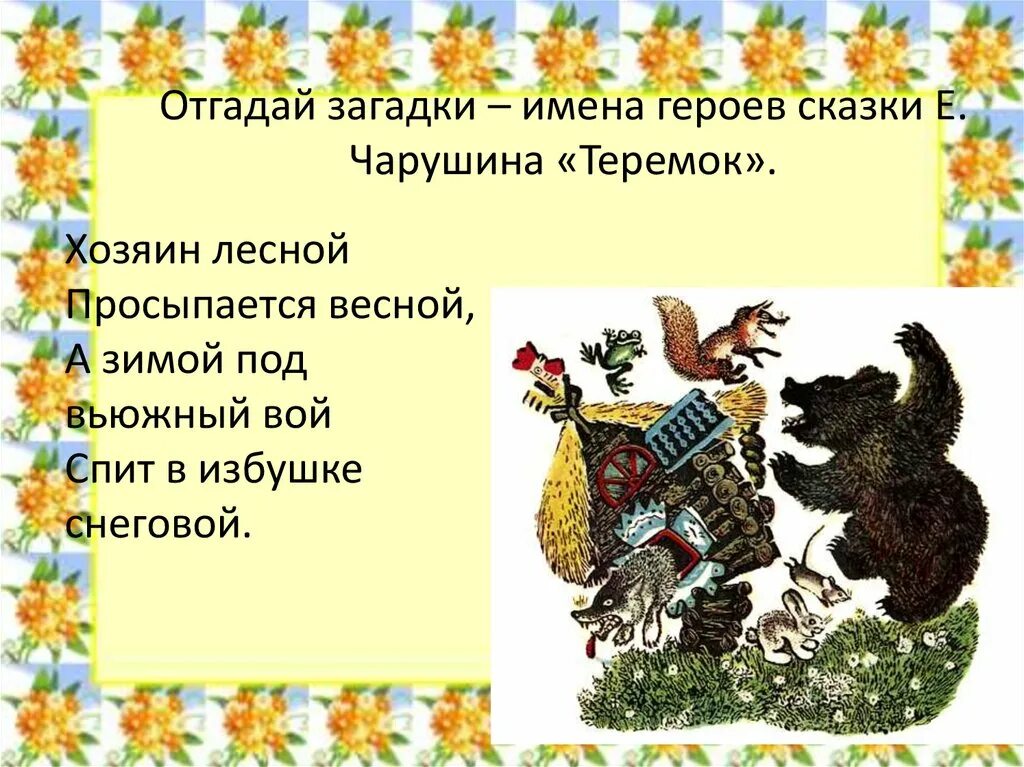 Отгадай загадки – имена героев сказки Е. Чарушина «Теремок».

Хозяин лесной
Просыпается весной,
А зимой под
вьюжный вой
Спит в избушке
снеговой.